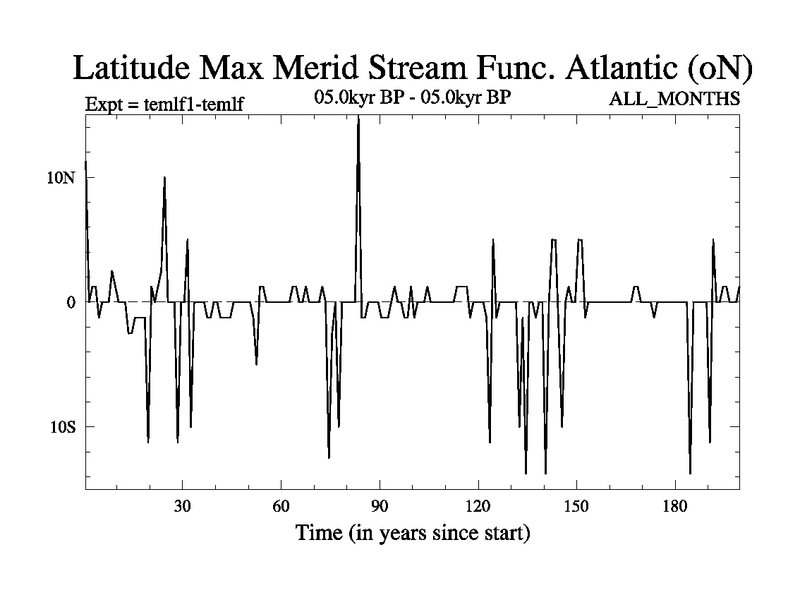 Latitude Max Merid Stream Func. Atlantic (oN)

Expt = temlf1-temlf

05.0kyr BP - 05.0kyr BP

ALL_MONTHS

10N

0

10S

30

60

90

120

150

180

Time (in years since start)